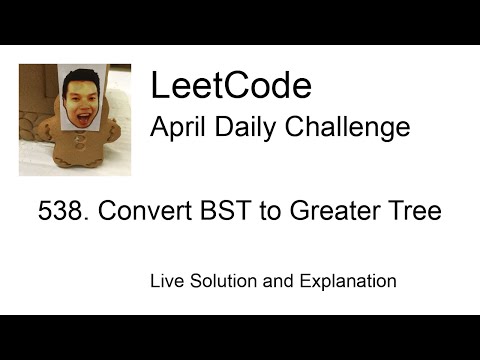 LeetCode
April Daily Challenge

538. Convert BST to Greater Tree

Live Solution and Explanation